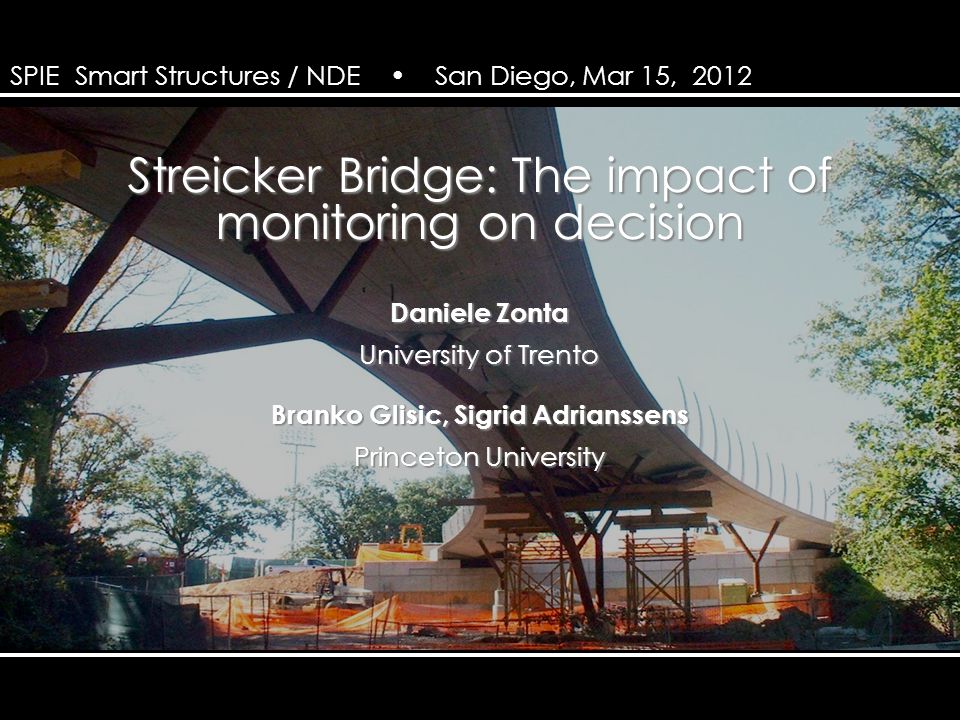 SPIE Smart Structures / NDE • San Diego, Mar 15, 2012

Streicker Bridge: The impact of monitoring on decision

Daniele Zonta
University of Trento

Branko Glisic, Sigrid Adrianssens
Princeton University